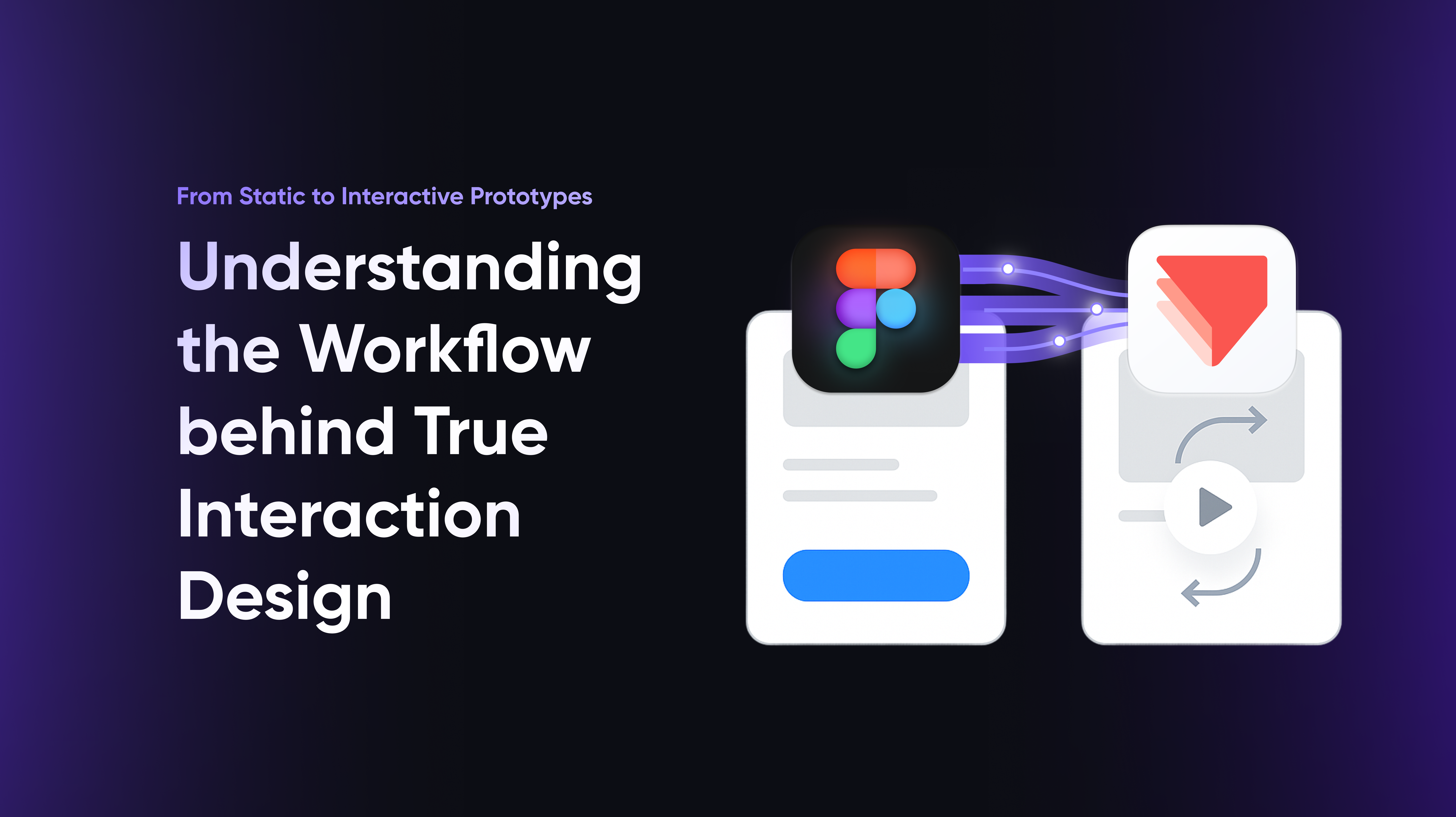 From Static to Interactive Prototypes

Understanding the Workflow behind True Interaction Design